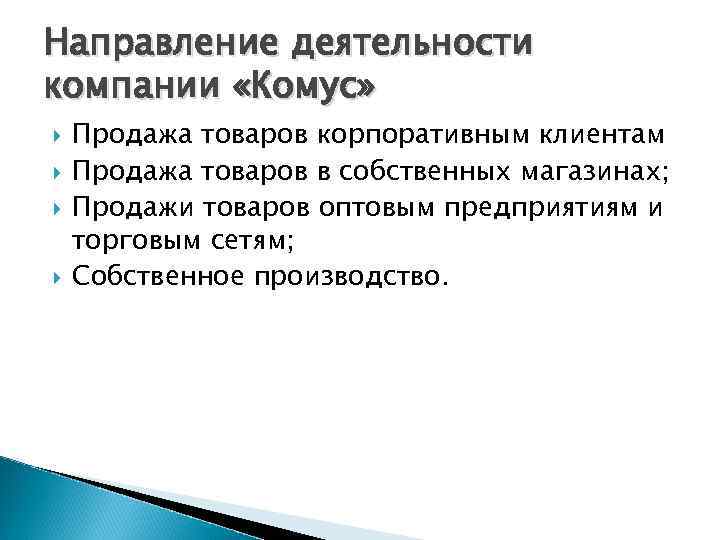 Направление деятельности компании «Комус»

Продажа товаров корпоративным клиентам

Продажа товаров в собственных магазинах;

Продажи товаров оптовым предприятиям и торговым сетям;

Собственное производство.